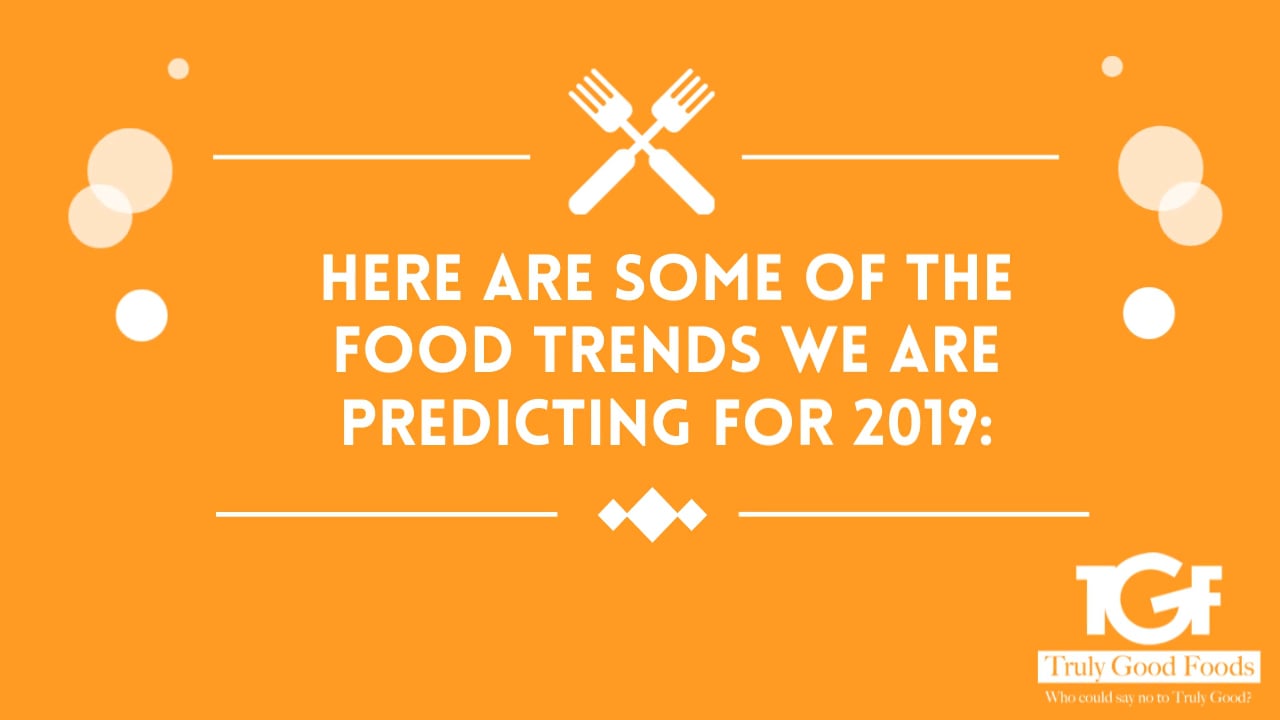 HERE ARE SOME OF THE FOOD TRENDS WE ARE PREDICTING FOR 2019:

TGF
Truly Good Foods
Who could say no to Truly Good?